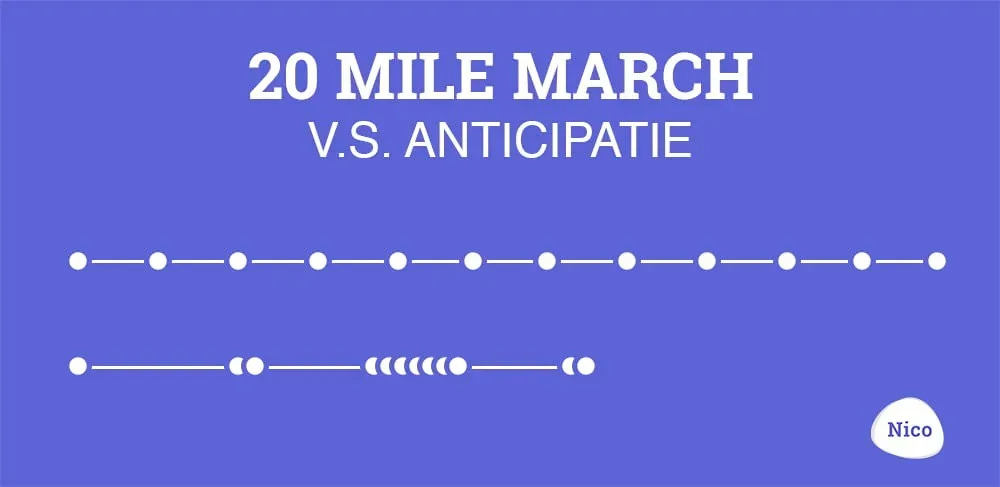 20 MILE MARCH
V.S. ANTICIPATIE

Nico